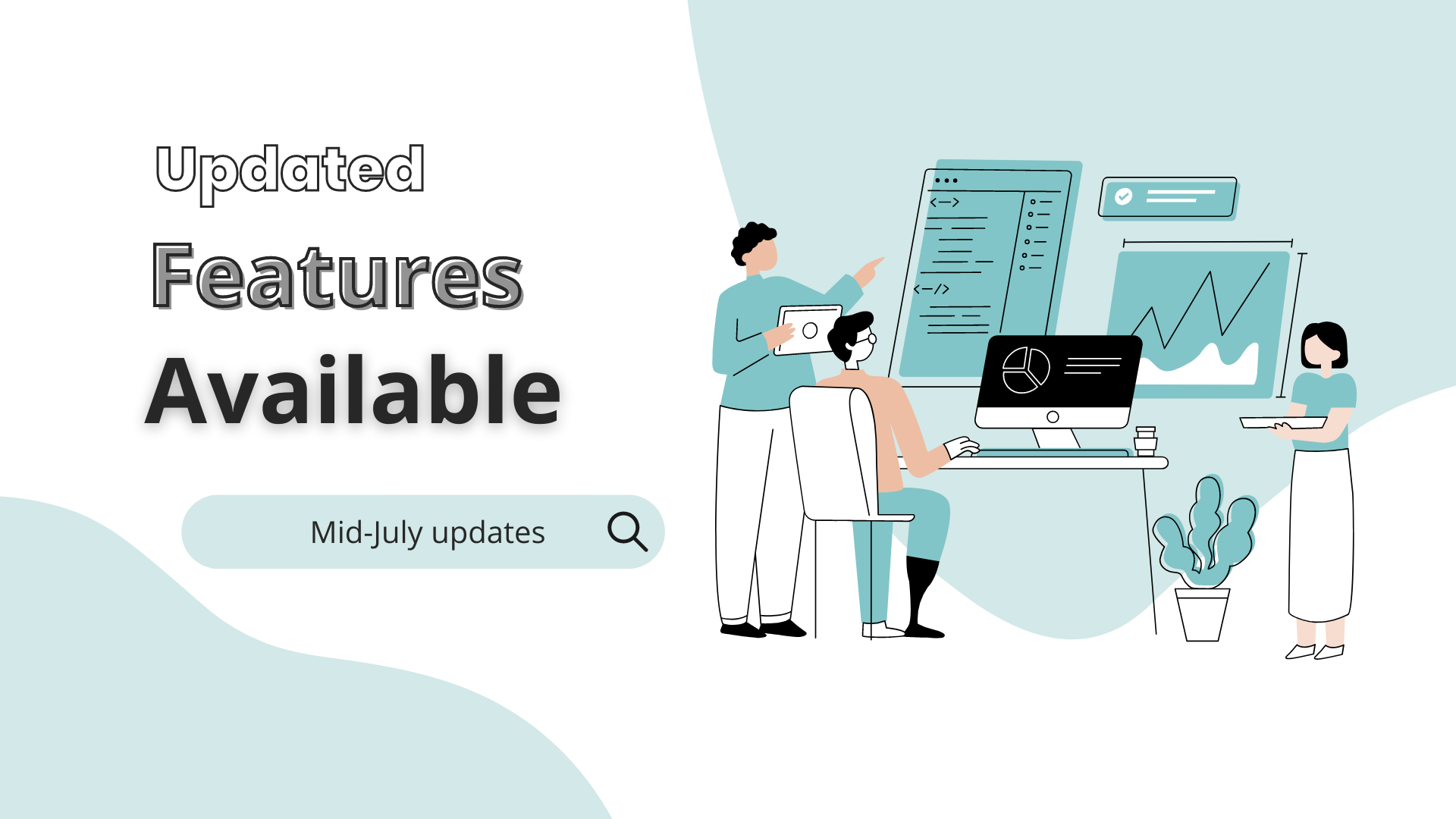 Updated
Features
Available

Mid-July updates